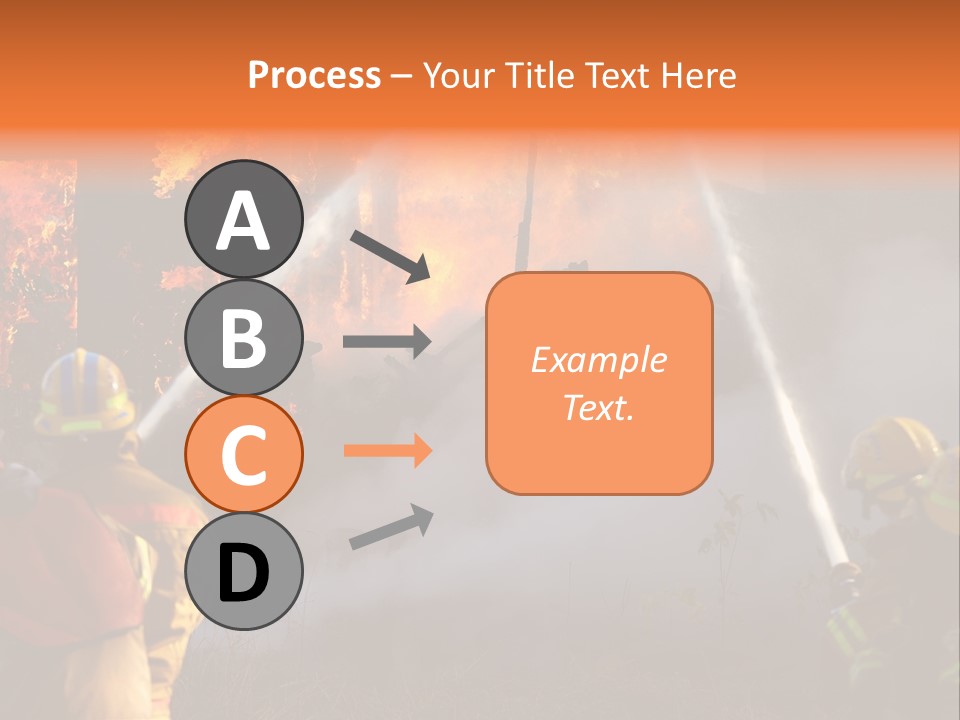 Process – Your Title Text Here

A

B

C

D

Example Text.